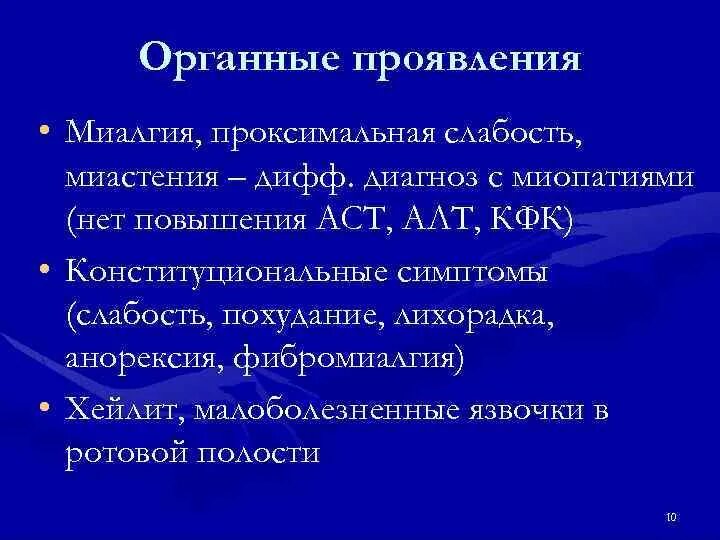 Органные проявления

• Миалгия, проксимальная слабость, миастения – дифф. диагноз с миопатиями (нет повышения АСТ, АЛТ, КФК)

• Конституциональные симптомы (слабость, похудание, лихорадка, анорексия, фибромиалгия)

• Хейлит, малоболезненные язвочки в ротовой полости

10